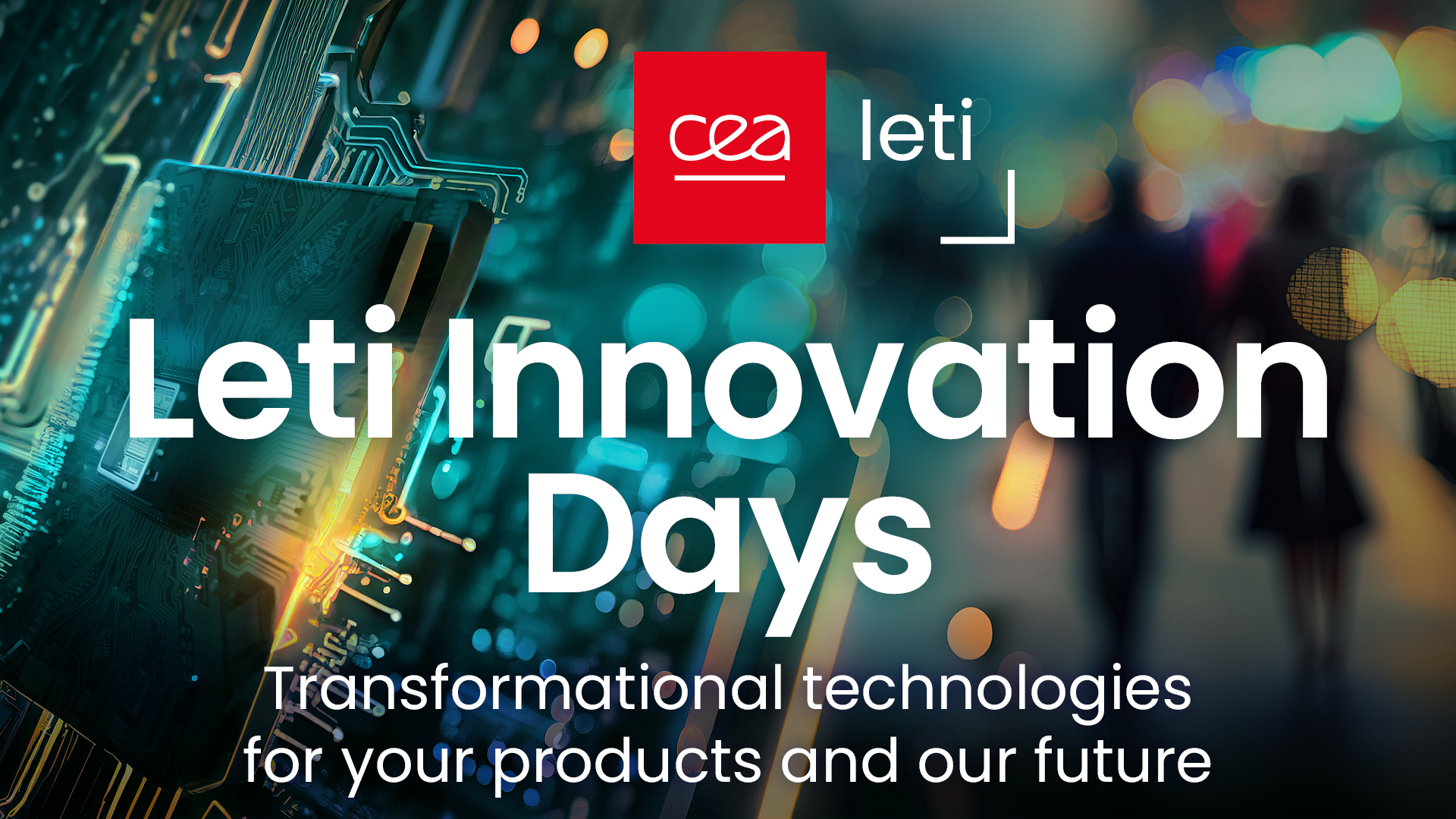 cea leti

Leti Innovation Days

Transformational technologies for your products and our future